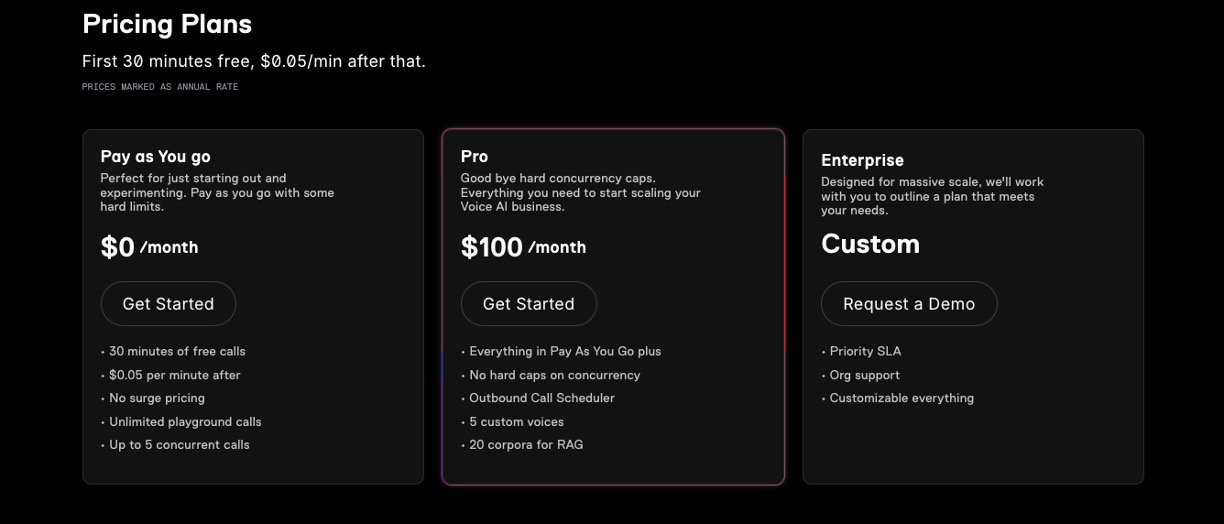 Pricing Plans

First 30 minutes free, \$0.05/min after that.

PRICES MARKED AS ANNUAL RATE

Pay as You go

Perfect for just starting out and experimenting. Pay as you go with some hard limits.

\$0 /month

Get Started

• 30 minutes of free calls
• \$0.05 per minute after
• No surge pricing
• Unlimited playground calls
• Up to 5 concurrent calls

Pro

Good bye hard concurrency caps. Everything you need to start scaling your Voice AI business.

\$100 /month

Get Started

• Everything in Pay As You Go plus
• No hard caps on concurrency
• Outbound Call Scheduler
• 5 custom voices
• 20 corpora for RAG

Enterprise

Designed for massive scale, we'll work with you to outline a plan that meets your needs.

Custom

Request a Demo

• Priority SLA
• Org support
• Customizable everything